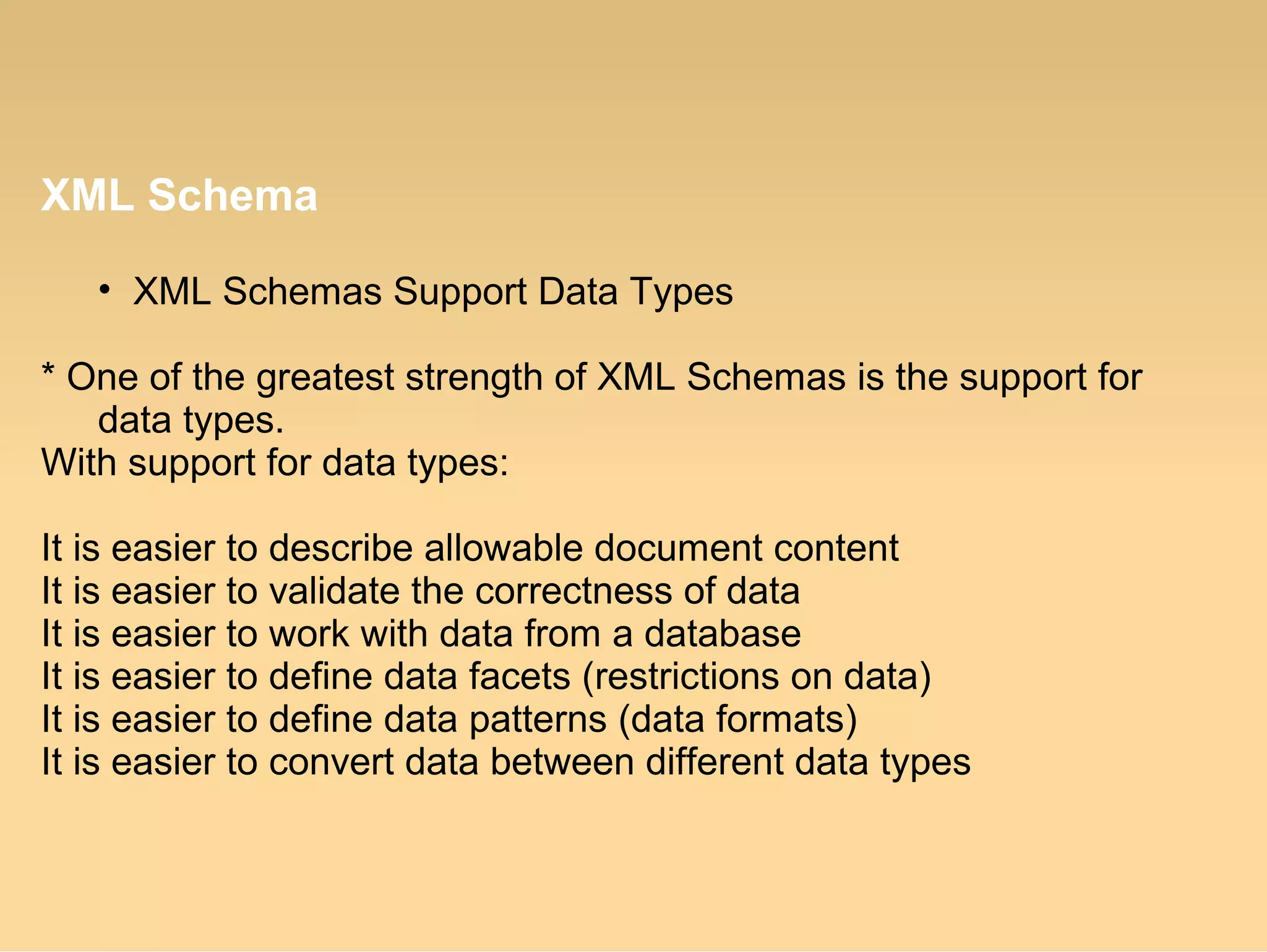 XML Schema

• XML Schemas Support Data Types

* One of the greatest strength of XML Schemas is the support for data types.
With support for data types:

It is easier to describe allowable document content
It is easier to validate the correctness of data
It is easier to work with data from a database
It is easier to define data facets (restrictions on data)
It is easier to define data patterns (data formats)
It is easier to convert data between different data types